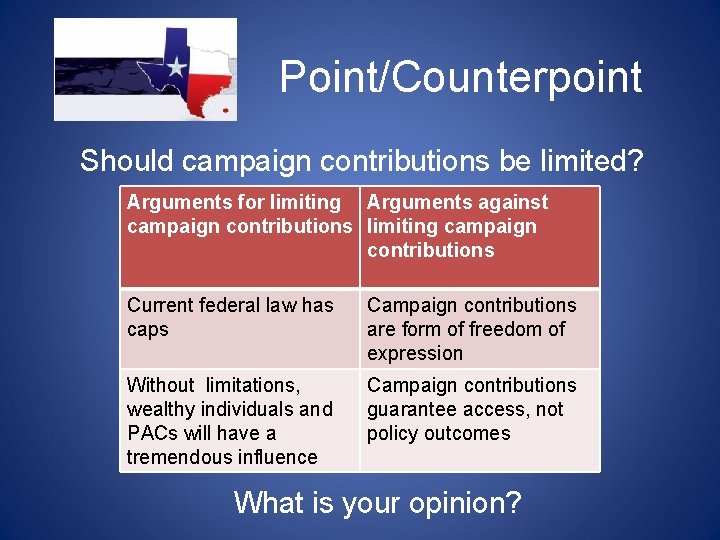 Point/Counterpoint

Should campaign contributions be limited?

| Arguments for limiting campaign contributions | Arguments against limiting campaign contributions |
|---|---|
| Current federal law has caps | Campaign contributions are form of freedom of expression |
| Without limitations, wealthy individuals and PACs will have a tremendous influence | Campaign contributions guarantee access, not policy outcomes |

What is your opinion?